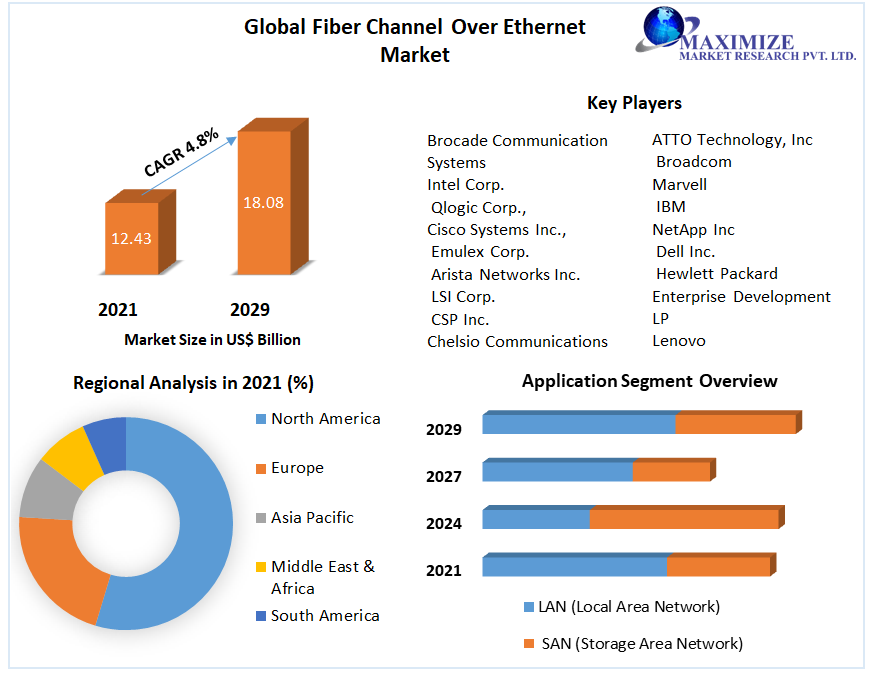 Global Fiber Channel Over Ethernet Market

MAXIMIZE
MARKET RESEARCH PVT. LTD.

CAGR 4.8%

12.43

18.08

2021

2029

Market Size in US$ Billion

Key Players

Brocade Communication Systems
Intel Corp.
Qlogic Corp.,
Cisco Systems Inc.,
Emulex Corp.
Arista Networks Inc.
LSI Corp.
CSP Inc.
Chelsio Communications

ATTO Technology, Inc
Broadcom
Marvell
IBM
NetApp Inc
Dell Inc.
Hewlett Packard Enterprise Development LP
Lenovo

Regional Analysis in 2021 (%)

North America
Europe
Asia Pacific
Middle East & Africa
South America

Application Segment Overview

2029
2027
2024
2021

LAN (Local Area Network)
SAN (Storage Area Network)